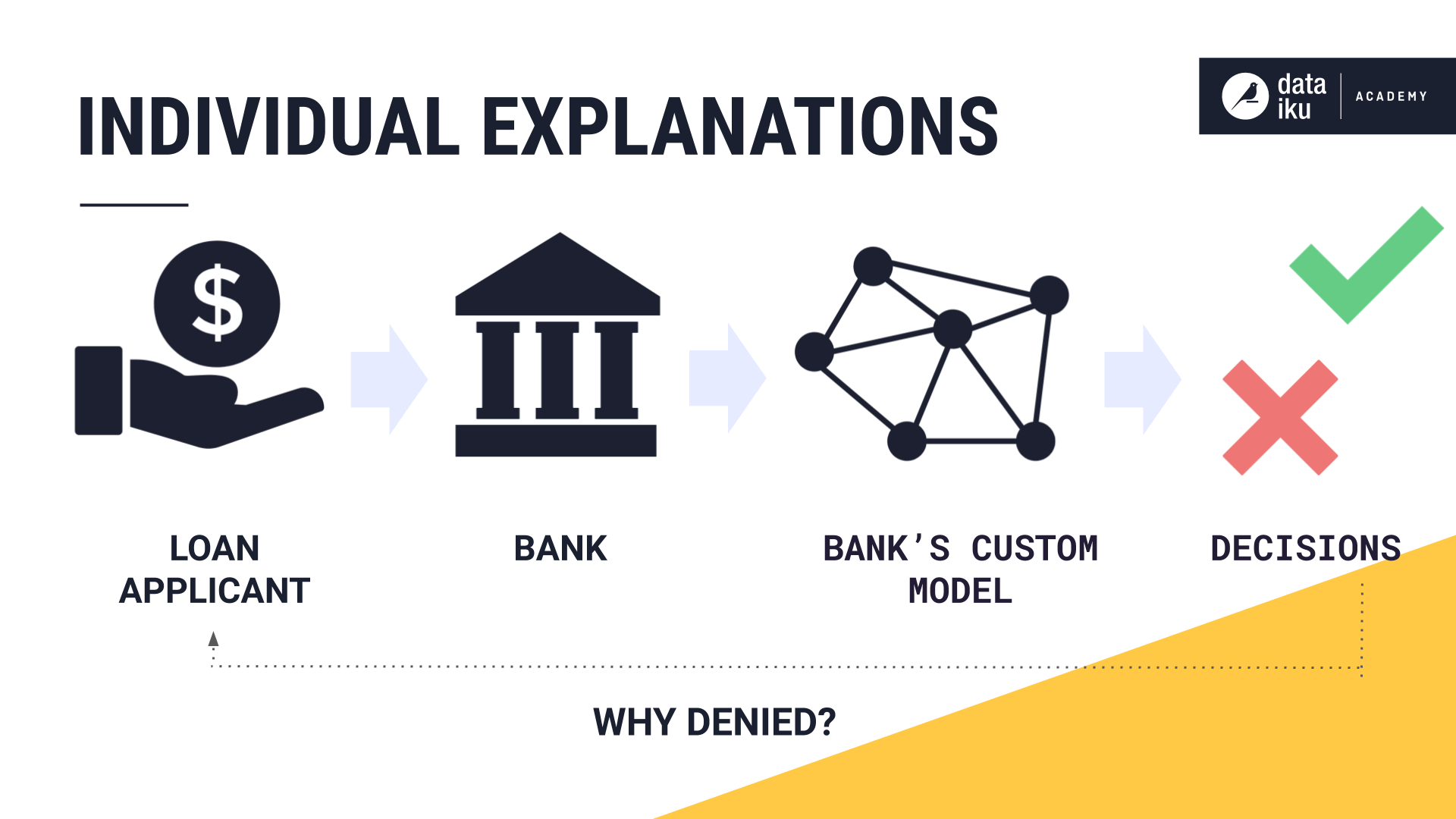 INDIVIDUAL EXPLANATIONS

data iku ACADEMY

$

LOAN APPLICANT

BANK

BANK'S CUSTOM MODEL

DECISIONS

WHY DENIED?